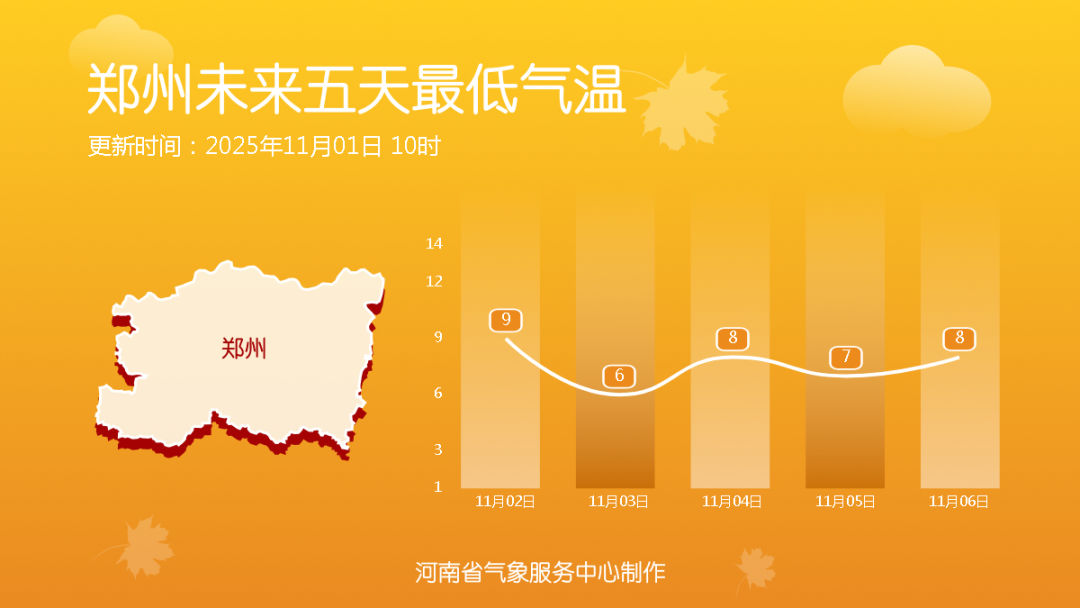 郑州未来五天最低气温
更新时间：2025年11月01日 10时

郑州

14
12
9
6
3
1

9
6
8
7
8

11月02日
11月03日
11月04日
11月05日
11月06日

河南省气象服务中心制作